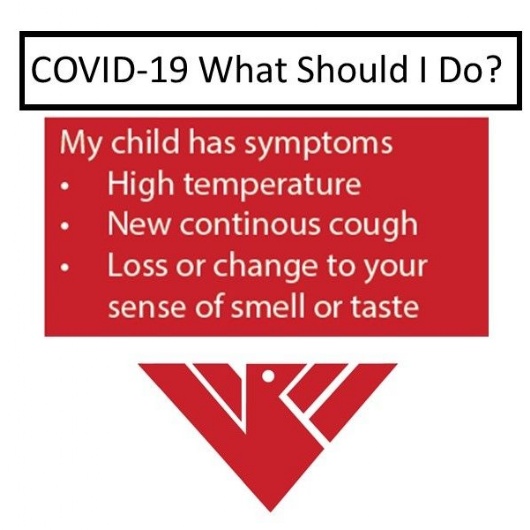 COVID-19 What Should I Do?

My child has symptoms
• High temperature
• New continous cough
• Loss or change to your sense of smell or taste